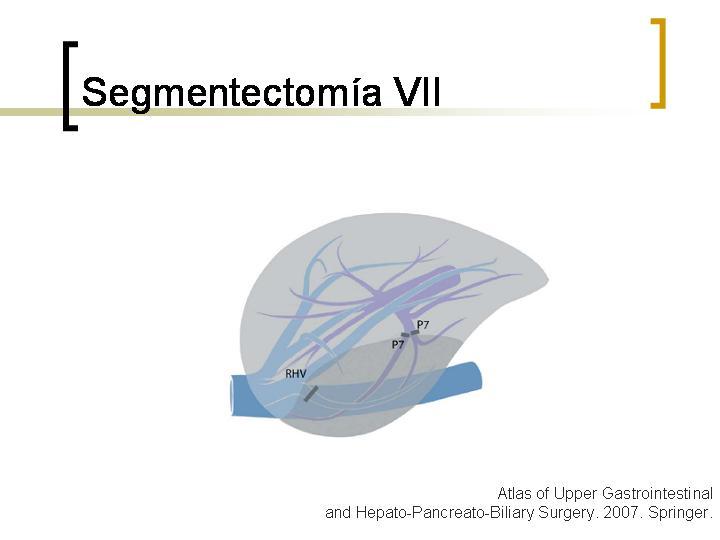 Segmentectomía VII

P7
P7
RHV

Atlas of Upper Gastrointestinal
and Hepato-Pancreato-Biliary Surgery. 2007. Springer.